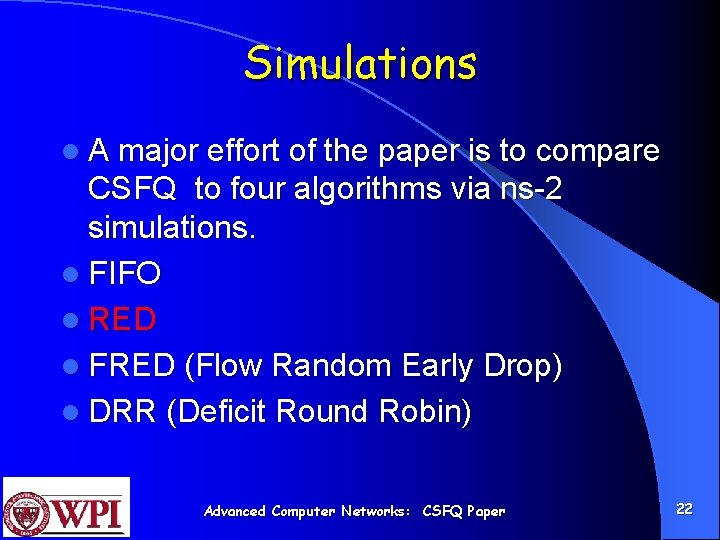 Simulations

- A major effort of the paper is to compare CSFQ to four algorithms via ns-2 simulations.
- FIFO
- RED
- FRED (Flow Random Early Drop)
- DRR (Deficit Round Robin)

WPI

Advanced Computer Networks: CSFQ Paper

22